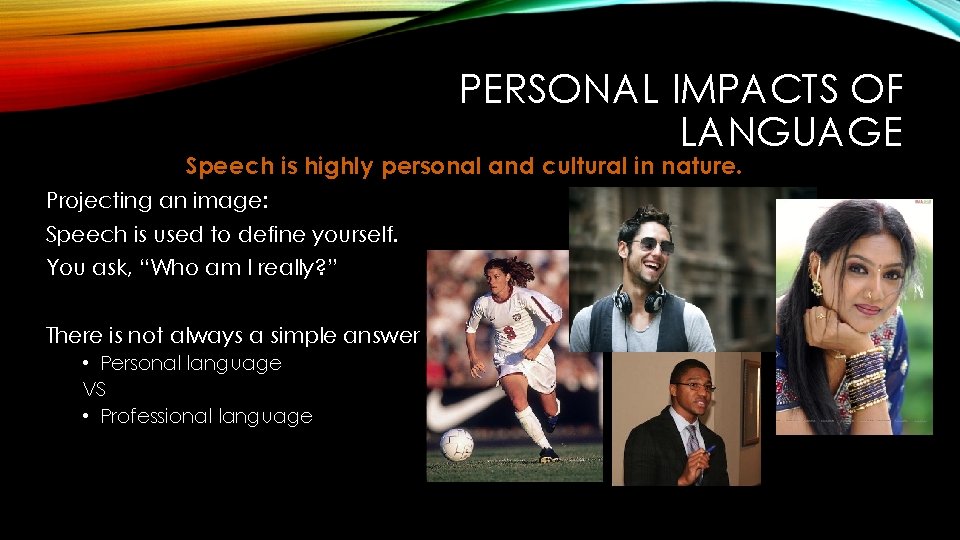 PERSONAL IMPACTS OF LANGUAGE

Speech is highly personal and cultural in nature.

Projecting an image:

Speech is used to define yourself.

You ask, “Who am I really?”

There is not always a simple answer

• Personal language

VS

• Professional language